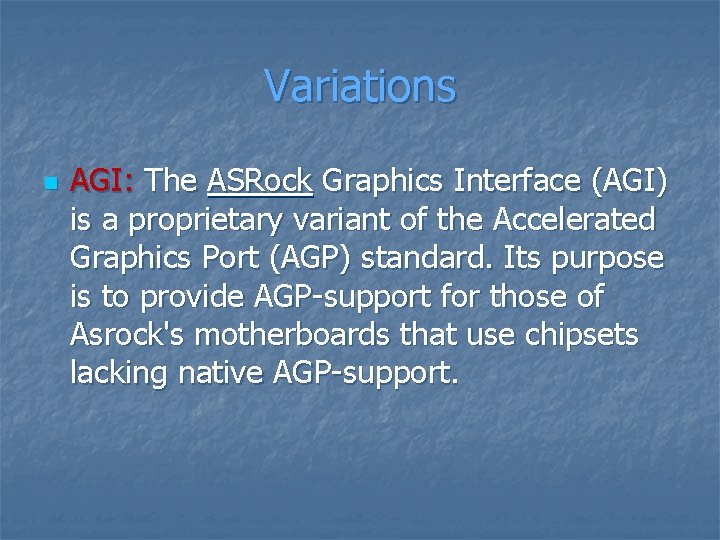 Variations

AGI: The ASRock Graphics Interface (AGI) is a proprietary variant of the Accelerated Graphics Port (AGP) standard. Its purpose is to provide AGP-support for those of Asrock's motherboards that use chipsets lacking native AGP-support.